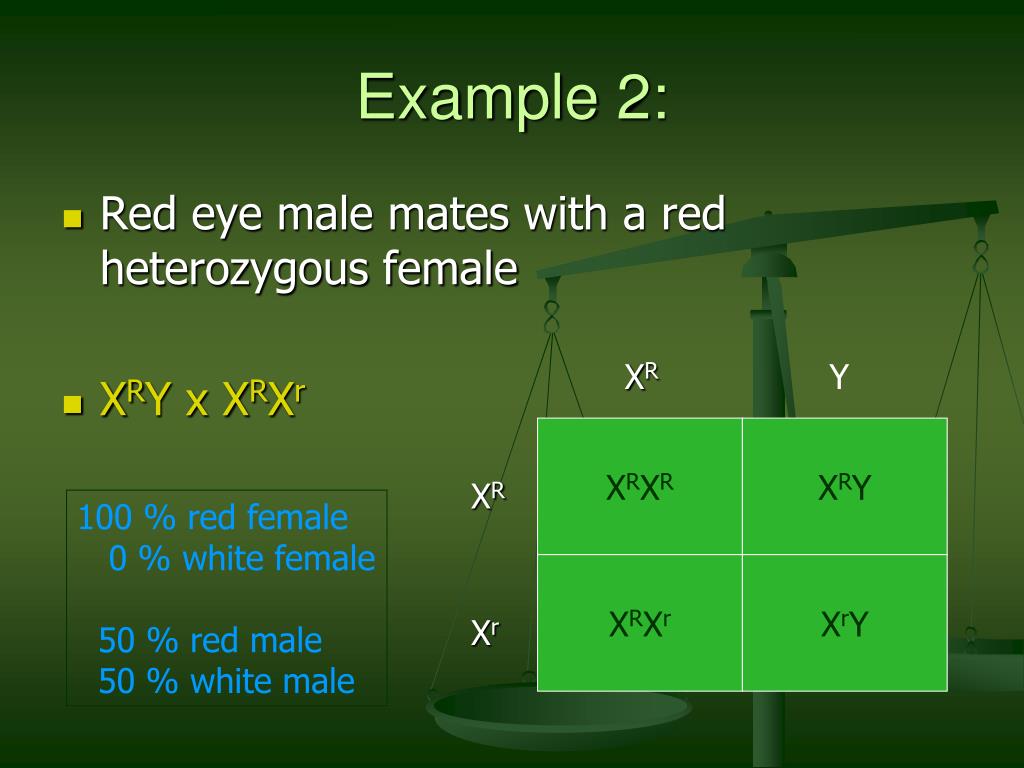 Example 2:

Red eye male mates with a red heterozygous female

$X^RY$ x $X^RX^r$

100 % red female
0 % white female

50 % red male
50 % white male

|  | $X^R$ | Y |
|---|---|---|
| $X^R$ | $X^RX^R$ | $X^RY$ |
| $X^r$ | $X^RX^r$ | $X^rY$ |